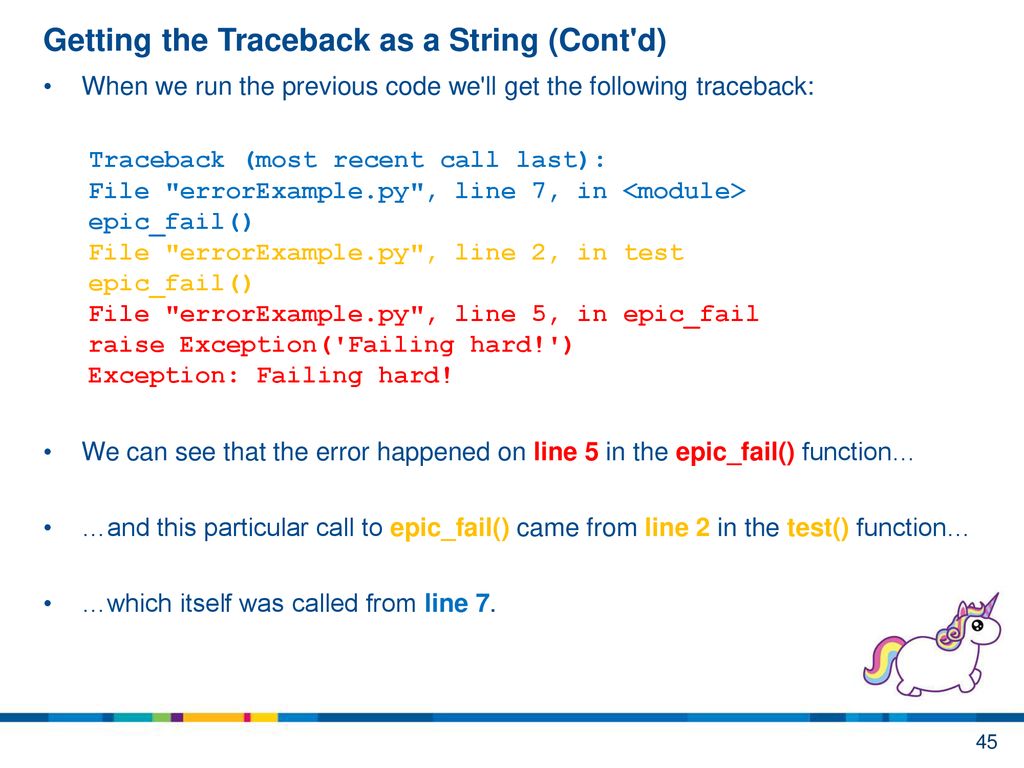 Getting the Traceback as a String (Cont'd)

• When we run the previous code we'll get the following traceback:

Traceback (most recent call last):
File "errorExample.py", line 7, in <module>
epic_fail()
File "errorExample.py", line 2, in test
epic_fail()
File "errorExample.py", line 5, in epic_fail
raise Exception('Failing hard!')
Exception: Failing hard!

• We can see that the error happened on line 5 in the epic_fail() function…

• …and this particular call to epic_fail() came from line 2 in the test() function…

• …which itself was called from line 7.

45